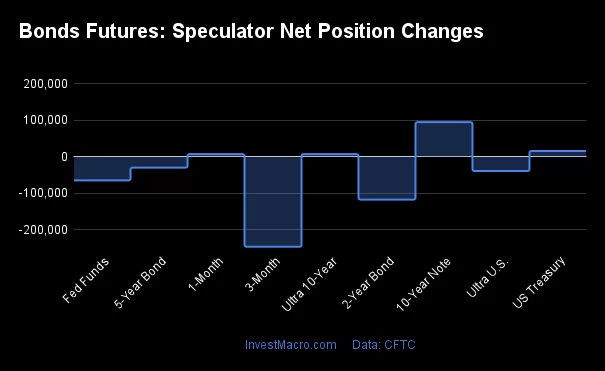 Bonds Futures: Speculator Net Position Changes

200,000
100,000
0
-100,000
-200,000

Fed Funds
5-Year Bond
1-Month
3-Month
Ultra 10-Year
2-Year Bond
10-Year Note
Ultra U.S.
US Treasury

InvestMacro.com Data: CFTC